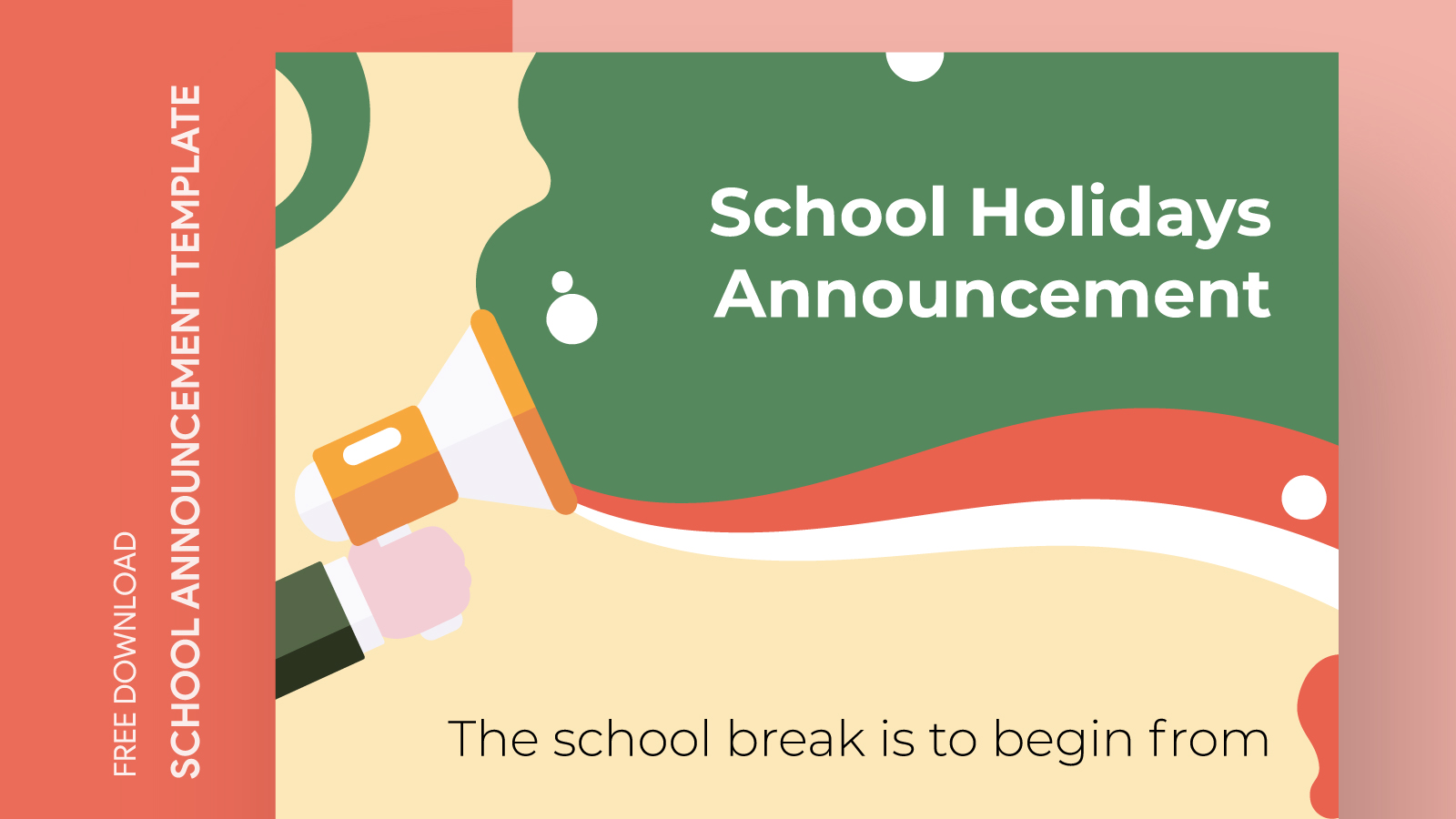 FREE DOWNLOAD
SCHOOL ANNOUNCEMENT TEMPLATE

School Holidays Announcement

The school break is to begin from